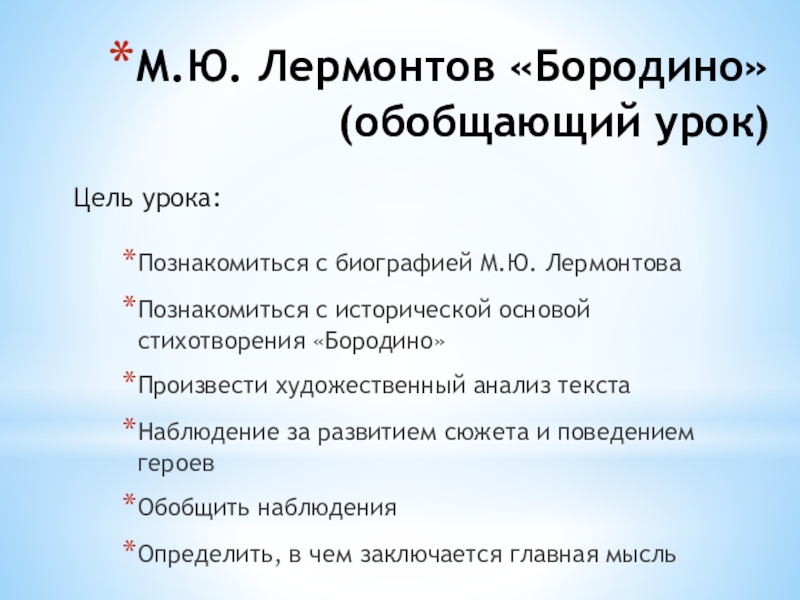 *М.Ю. Лермонтов «Бородино» (обобщающий урок)

Цель урока:

*Познакомиться с биографией М.Ю. Лермонтова

*Познакомиться с исторической основой стихотворения «Бородино»

*Произвести художественный анализ текста

*Наблюдение за развитием сюжета и поведением героев

*Обобщить наблюдения

*Определить, в чем заключается главная мысль